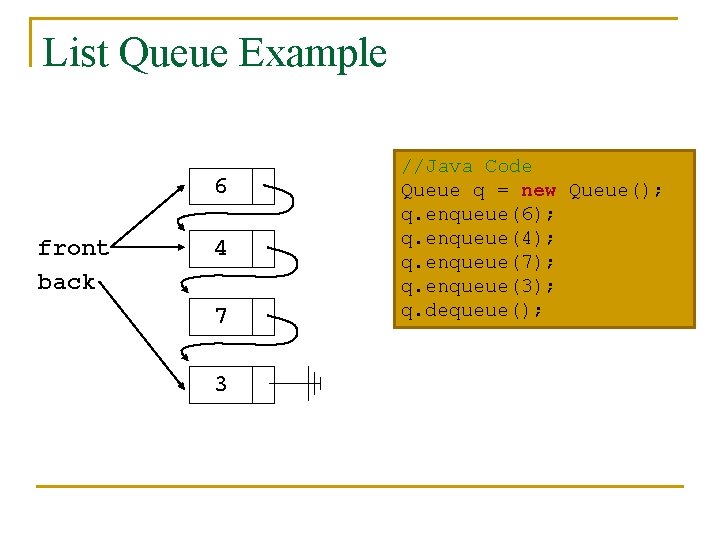 List Queue Example

6

front

4

back

7

3

//Java Code
Queue q = new Queue();
q.enqueue(6);
q.enqueue(4);
q.enqueue(7);
q.enqueue(3);
q.dequeue();